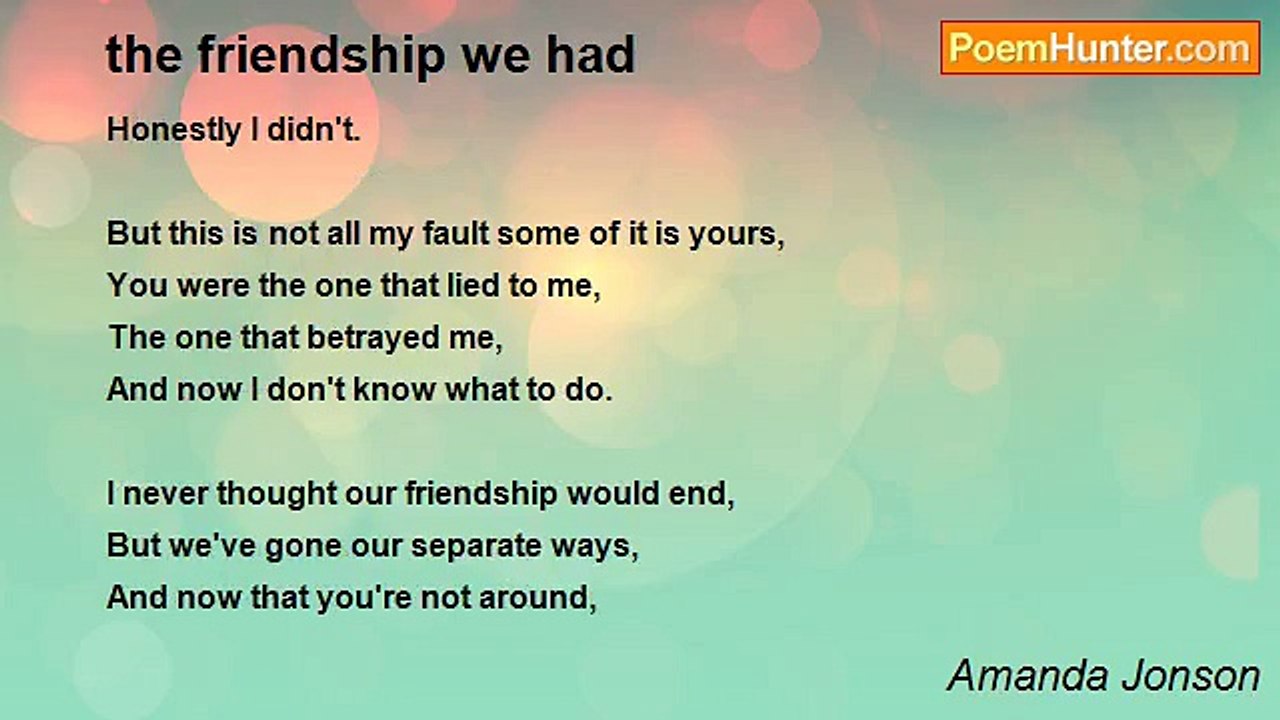 the friendship we had

PoemHunter.com

Honestly I didn't.

But this is not all my fault some of it is yours,
You were the one that lied to me,
The one that betrayed me,
And now I don't know what to do.

I never thought our friendship would end,
But we've gone our separate ways,
And now that you're not around,

Amanda Jonson